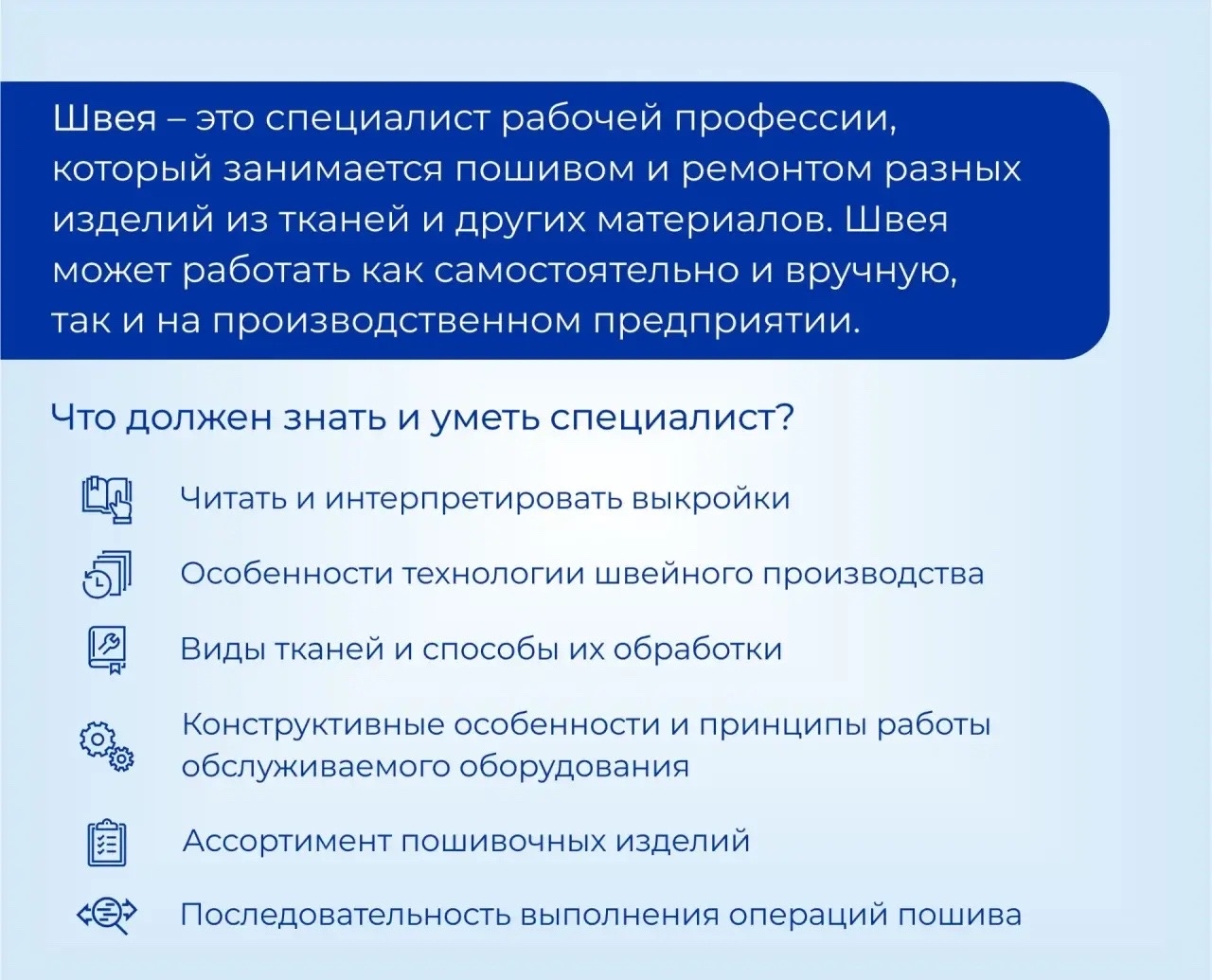 Швея – это специалист рабочей профессии, который занимается пошивом и ремонтом разных изделий из тканей и других материалов. Швея может работать как самостоятельно и вручную, так и на производственном предприятии.

Что должен знать и уметь специалист?

Читать и интерпретировать выкройки

Особенности технологии швейного производства

Виды тканей и способы их обработки

Конструктивные особенности и принципы работы обслуживаемого оборудования

Ассортимент пошивочных изделий

Последовательность выполнения операций пошива